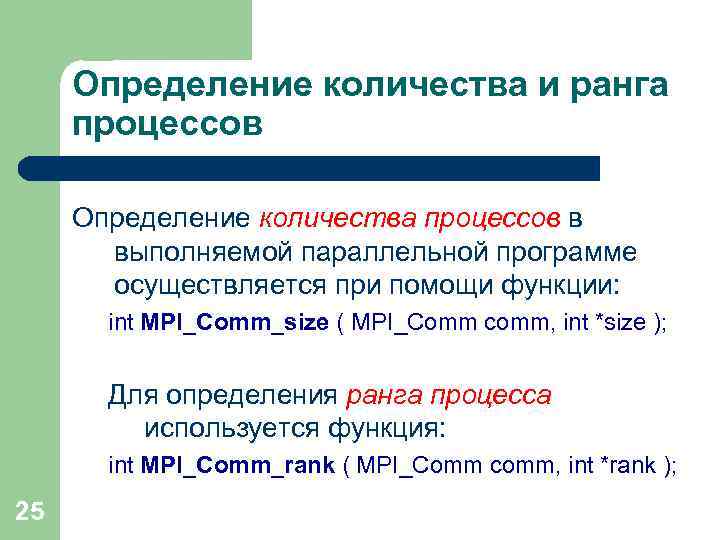 Определение количества и ранга процессов

Определение количества процессов в выполняемой параллельной программе осуществляется при помощи функции:

int MPI_Comm_size ( MPI_Comm comm, int *size );

Для определения ранга процесса используется функция:

int MPI_Comm_rank ( MPI_Comm comm, int *rank );

25